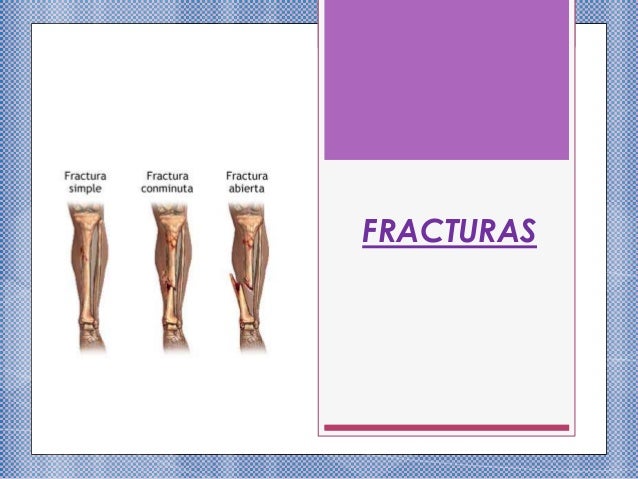 Fractura simple

Fractura conminuta

Fractura abierta

FRACTURAS